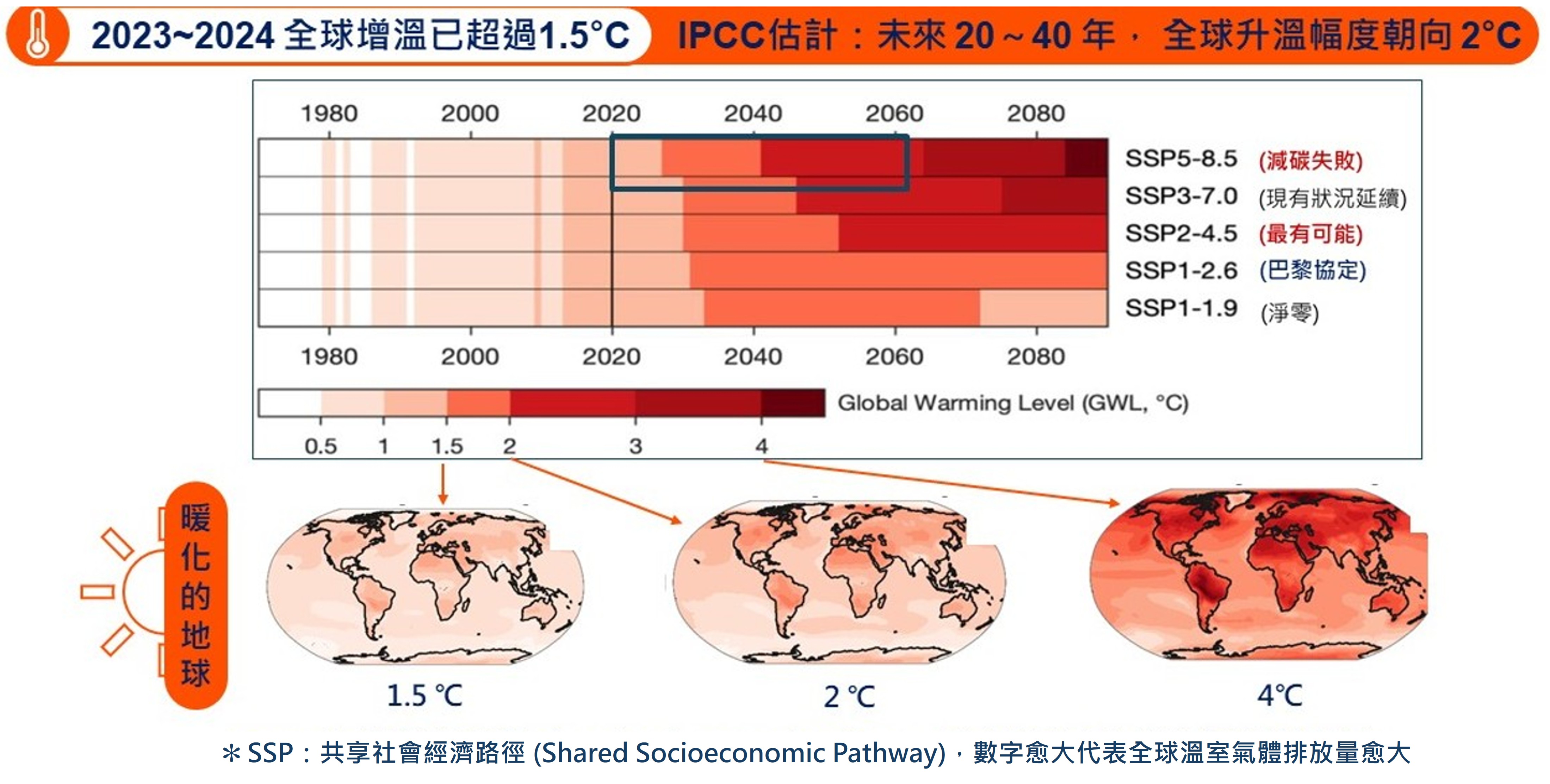 2023~2024 全球增溫已超過1.5°C IPCC估計：未來 20 ~ 40 年， 全球升溫幅度朝向 2°C

1980 2000 2020 2040 2060 2080

SSP5-8.5 (減碳失敗)
SSP3-7.0 (現有狀況延續)
SSP2-4.5 (最有可能)
SSP1-2.6 (巴黎協定)
SSP1-1.9 (淨零)

1980 2000 2020 2040 2060 2080

Global Warming Level (GWL, °C)

0.5 1 1.5 2 3 4

暖化的地球

1.5 ℃

2 ℃

4℃

＊SSP：共享社會經濟路徑 (Shared Socioeconomic Pathway)，數字愈大代表全球溫室氣體排放量愈大